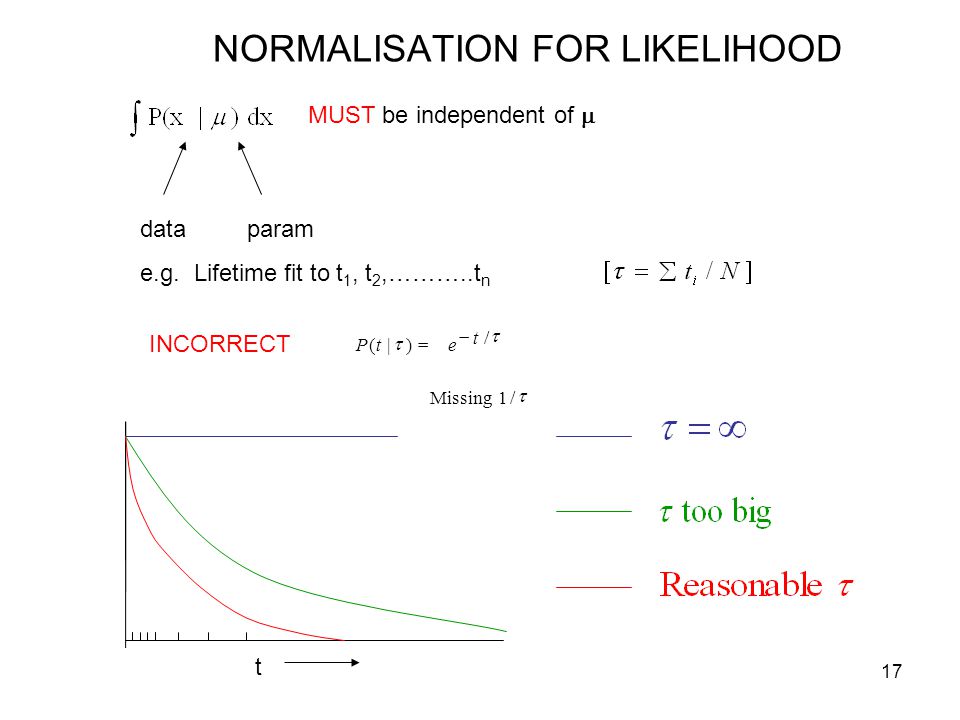 NORMALISATION FOR LIKELIHOOD

$\int P(x \mid \mu)\, dx$ MUST be independent of $\mu$

data param

e.g. Lifetime fit to $t_1$, $t_2$,………..$t_n$ $[\tau = \sum t_i / N]$

INCORRECT $P(t \mid \tau) = e^{-t/\tau}$

Missing $1/\tau$

$\tau = \infty$

$\tau$ too big

Reasonable $\tau$

t

17